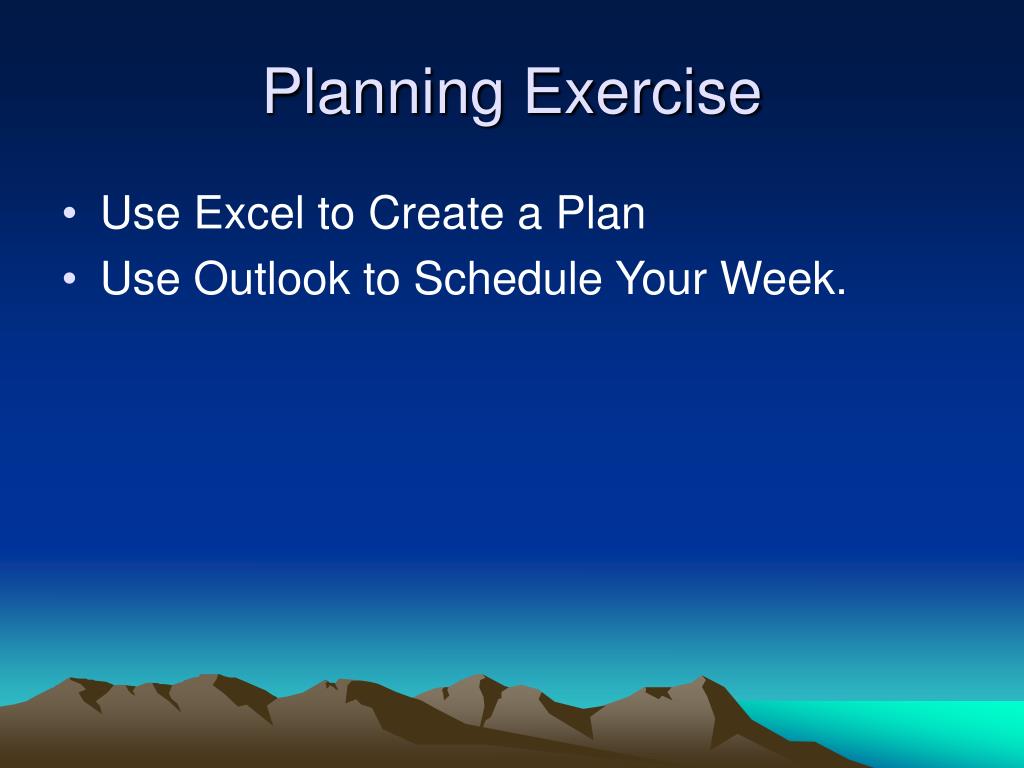 Planning Exercise

• Use Excel to Create a Plan
• Use Outlook to Schedule Your Week.